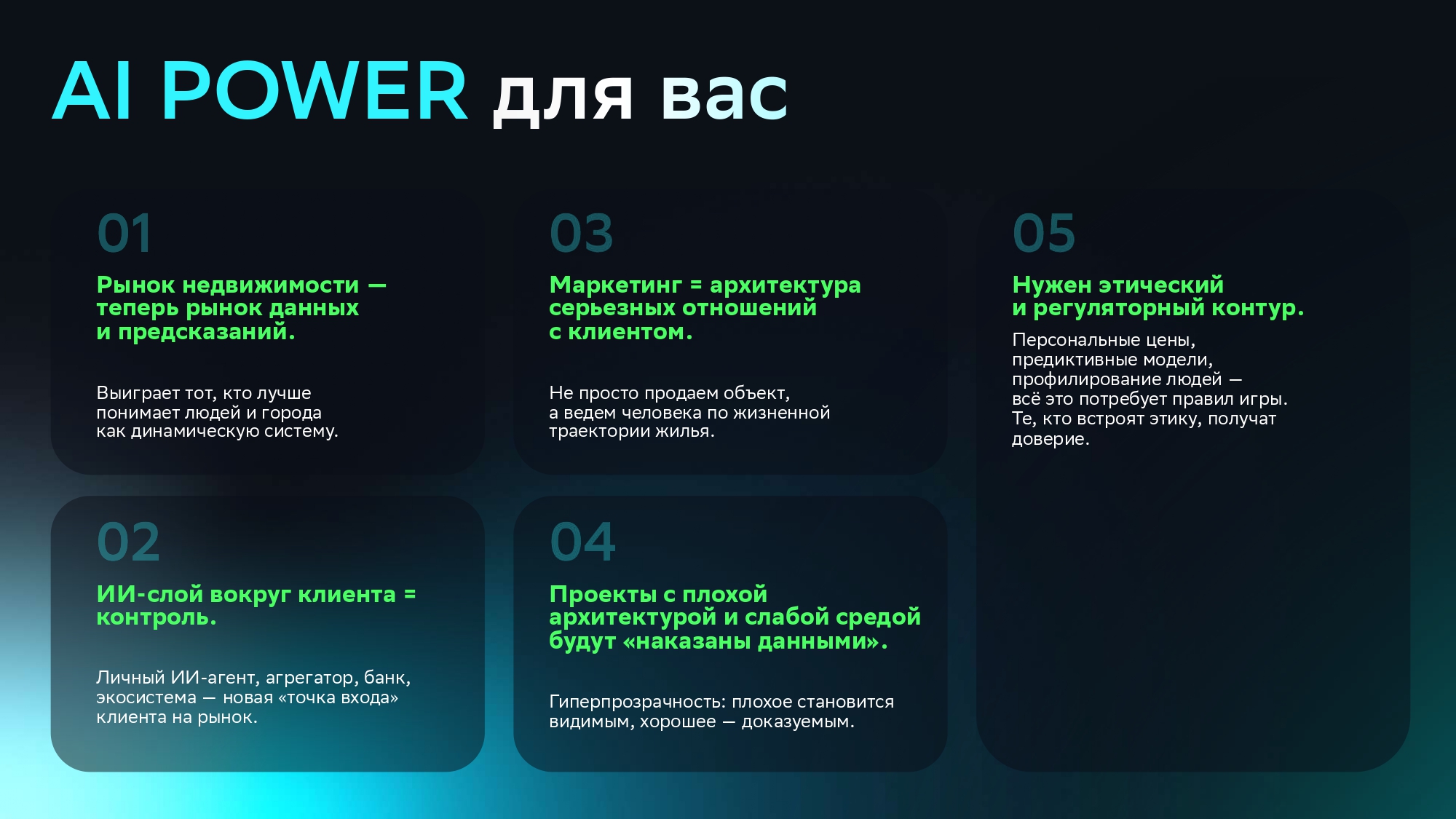 AI POWER для вас

01

Рынок недвижимости — теперь рынок данных и предсказаний.

Выиграет тот, кто лучше понимает людей и города как динамическую систему.

02

ИИ-слой вокруг клиента = контроль.

Личный ИИ-агент, агрегатор, банк, экосистема — новая «точка входа» клиента на рынок.

03

Маркетинг = архитектура серьезных отношений с клиентом.

Не просто продаем объект, а ведем человека по жизненной траектории жилья.

04

Проекты с плохой архитектурой и слабой средой будут «наказаны данными».

Гиперпрозрачность: плохое становится видимым, хорошее — доказуемым.

05

Нужен этический и регуляторный контур.

Персональные цены, предиктивные модели, профилирование людей — всё это потребует правил игры. Те, кто встроят этику, получат доверие.